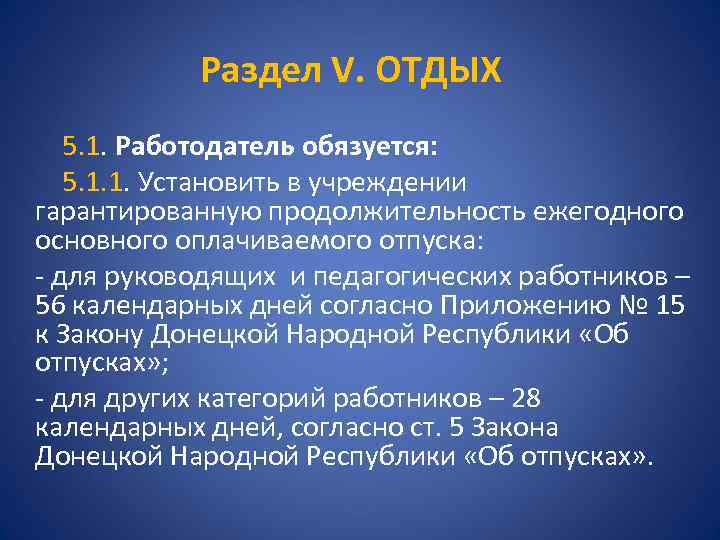 Раздел V. ОТДЫХ

5.1. Работодатель обязуется:

5.1.1. Установить в учреждении гарантированную продолжительность ежегодного основного оплачиваемого отпуска:

- для руководящих  и педагогических работников – 56 календарных дней согласно Приложению № 15 к Закону Донецкой Народной Республики «Об отпусках»;

- для других категорий работников – 28 календарных дней, согласно ст. 5 Закона Донецкой Народной Республики «Об отпусках».